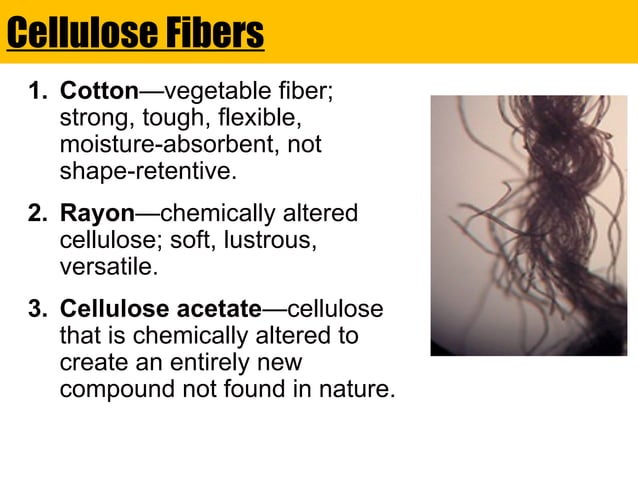 Cellulose Fibers

1. Cotton—vegetable fiber; strong, tough, flexible, moisture-absorbent, not shape-retentive.

2. Rayon—chemically altered cellulose; soft, lustrous, versatile.

3. Cellulose acetate—cellulose that is chemically altered to create an entirely new compound not found in nature.